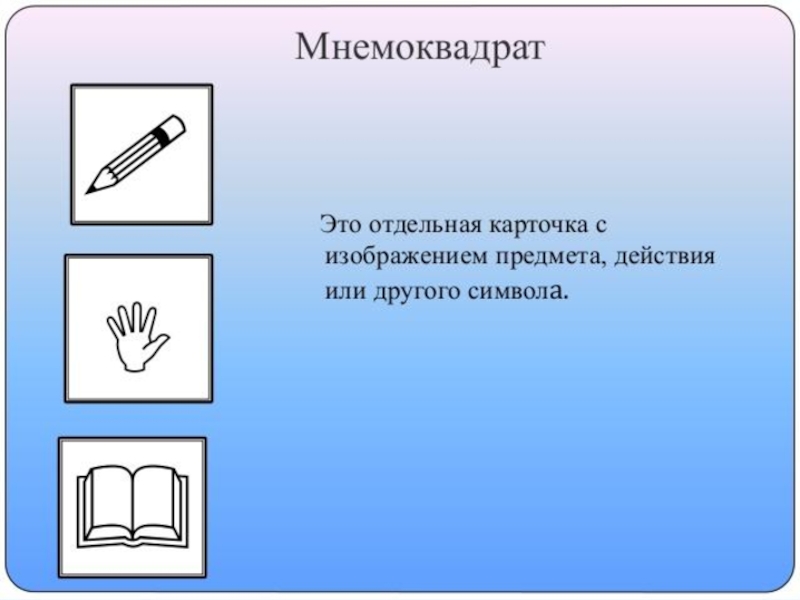 Мнемоквадрат

Это отдельная карточка с изображением предмета, действия или другого символа.